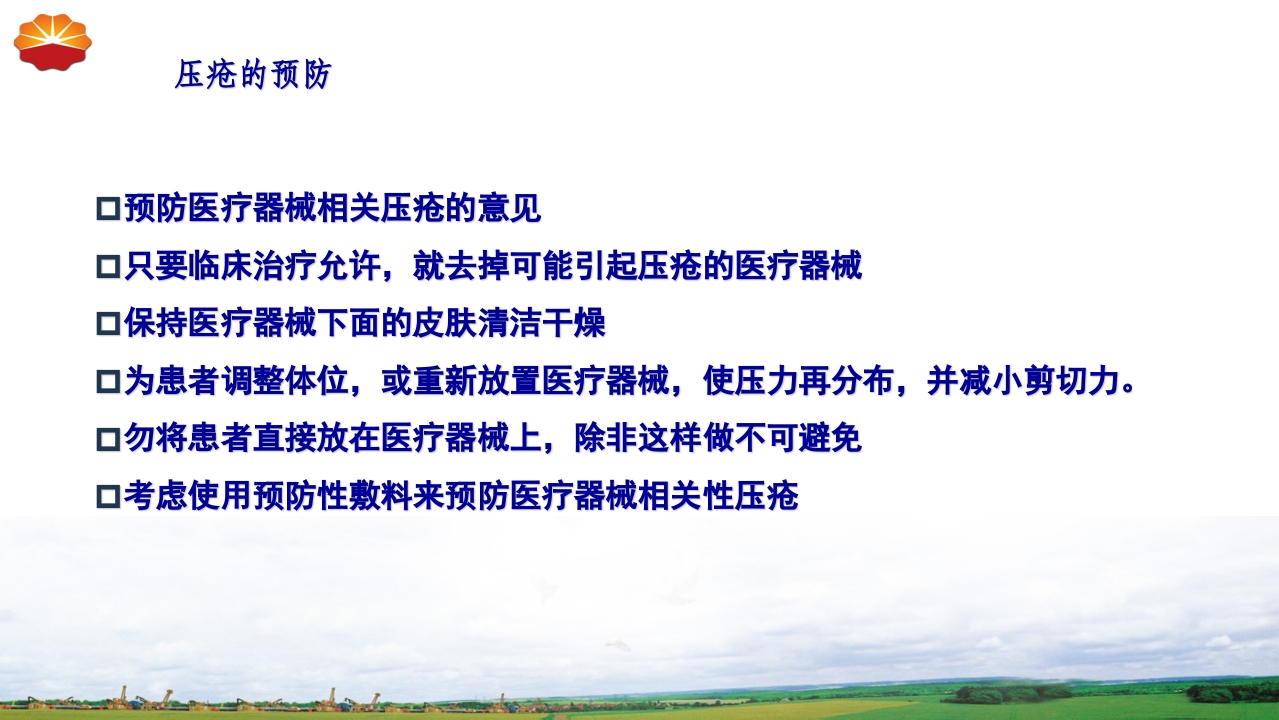 压疮的预防

□预防医疗器械相关压疮的意见

□只要临床治疗允许，就去掉可能引起压疮的医疗器械

□保持医疗器械下面的皮肤清洁干燥

□为患者调整体位，或重新放置医疗器械，使压力再分布，并减小剪切力。

□勿将患者直接放在医疗器械上，除非这样做不可避免

□考虑使用预防性敷料来预防医疗器械相关性压疮